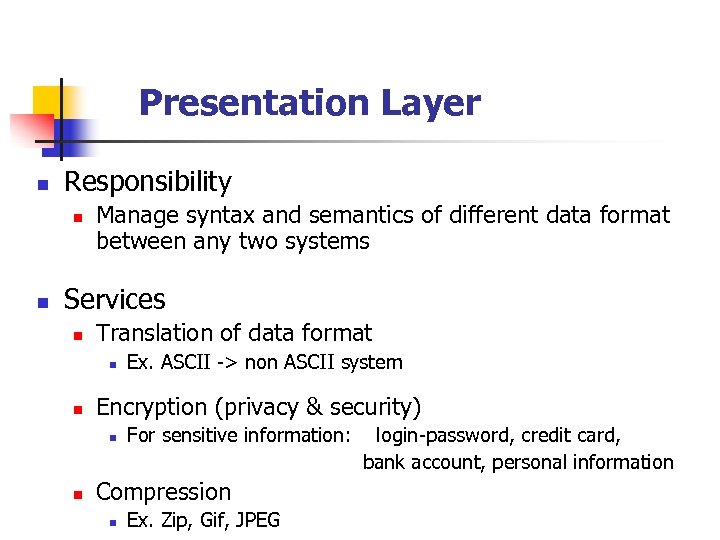 Presentation Layer

Responsibility

Manage syntax and semantics of different data format between any two systems

Services

Translation of data format

Ex. ASCII -> non ASCII system

Encryption (privacy & security)

For sensitive information: login-password, credit card, bank account, personal information

Compression

Ex. Zip, Gif, JPEG